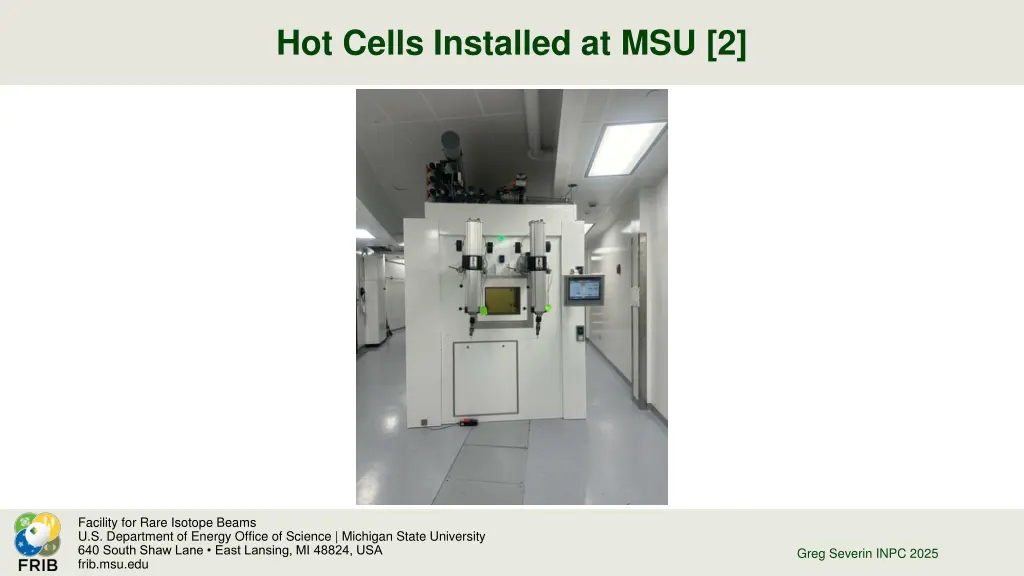 Hot Cells Installed at MSU [2]

FRIB

Facility for Rare Isotope Beams
U.S. Department of Energy Office of Science | Michigan State University
640 South Shaw Lane • East Lansing, MI 48824, USA
frib.msu.edu

Greg Severin INPC 2025